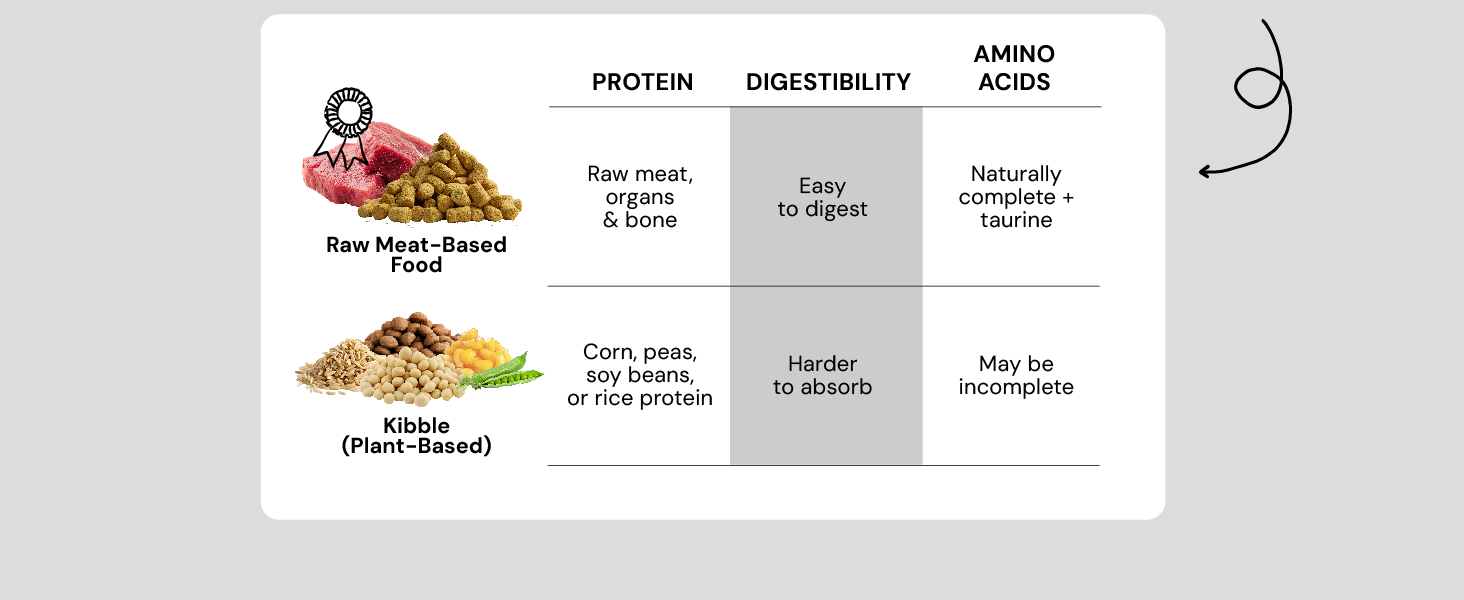 |  | PROTEIN | DIGESTIBILITY | AMINO ACIDS |
|---|---|---|---|
| Raw Meat-Based Food | Raw meat, organs & bone | Easy to digest | Naturally complete + taurine |
| Kibble (Plant-Based) | Corn, peas, soy beans, or rice protein | Harder to absorb | May be incomplete |